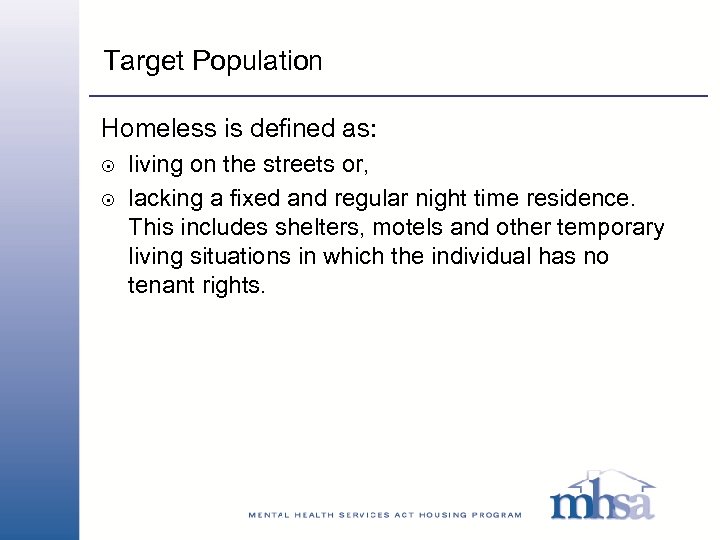 Target Population

Homeless is defined as:

⊙ living on the streets or,

⊙ lacking a fixed and regular night time residence. This includes shelters, motels and other temporary living situations in which the individual has no tenant rights.

MENTAL HEALTH SERVICES ACT HOUSING PROGRAM

mhsa